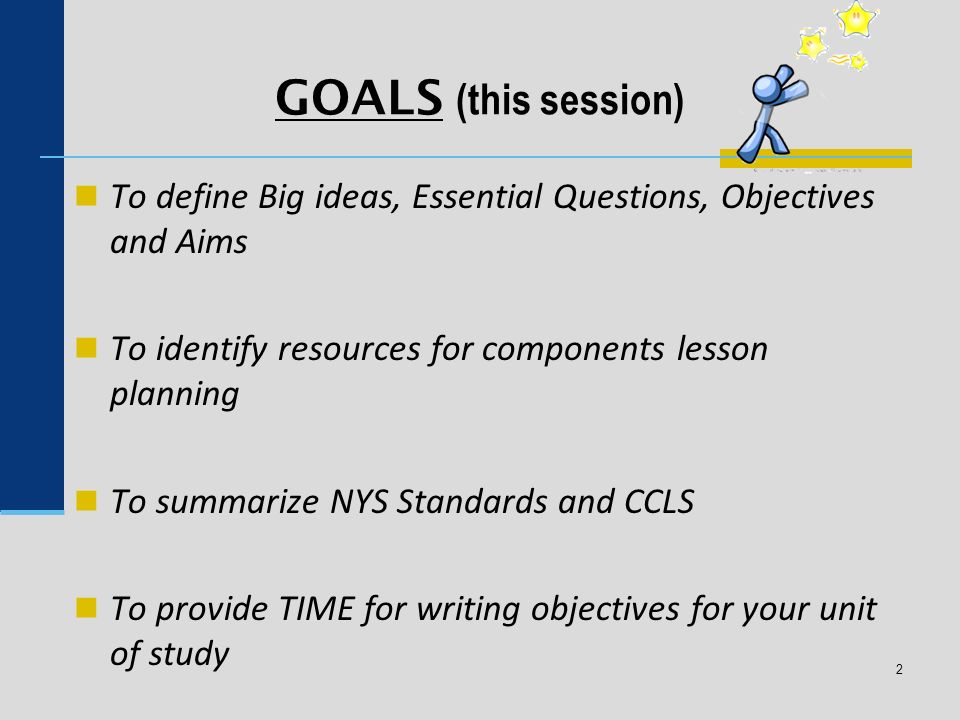 GOALS (this session)

To define Big ideas, Essential Questions, Objectives and Aims

To identify resources for components lesson planning

To summarize NYS Standards and CCLS

To provide TIME for writing objectives for your unit of study

2